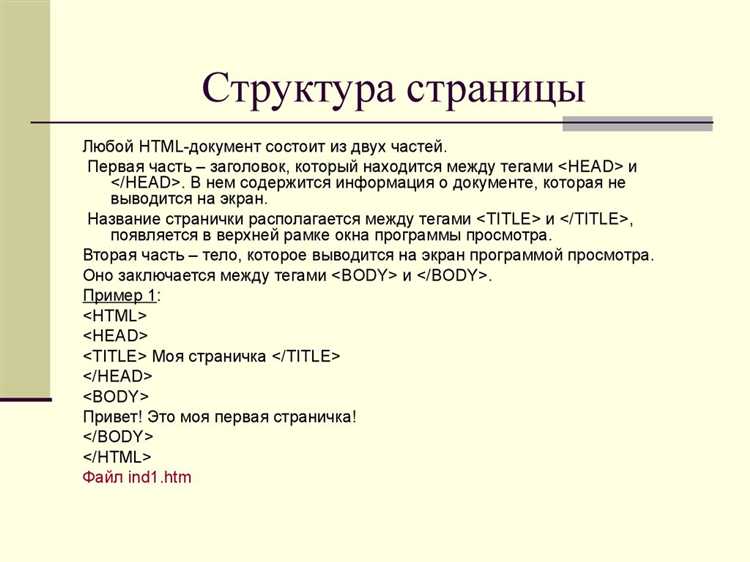 Структура страницы

Любой HTML-документ состоит из двух частей.

Первая часть – заголовок, который находится между тегами <HEAD> и </HEAD>. В нем содержится информация о документе, которая не выводится на экран.

Название странички располагается между тегами <TITLE> и </TITLE>, появляется в верхней рамке окна программы просмотра.

Вторая часть – тело, которое выводится на экран программой просмотра.

Оно заключается между тегами <BODY> и </BODY>.

Пример 1:

<HTML>

<HEAD>

<TITLE> Моя страничка </TITLE>

</HEAD>

<BODY>

Привет! Это моя первая страничка!

</BODY>

</HTML>

Файл ind1.htm